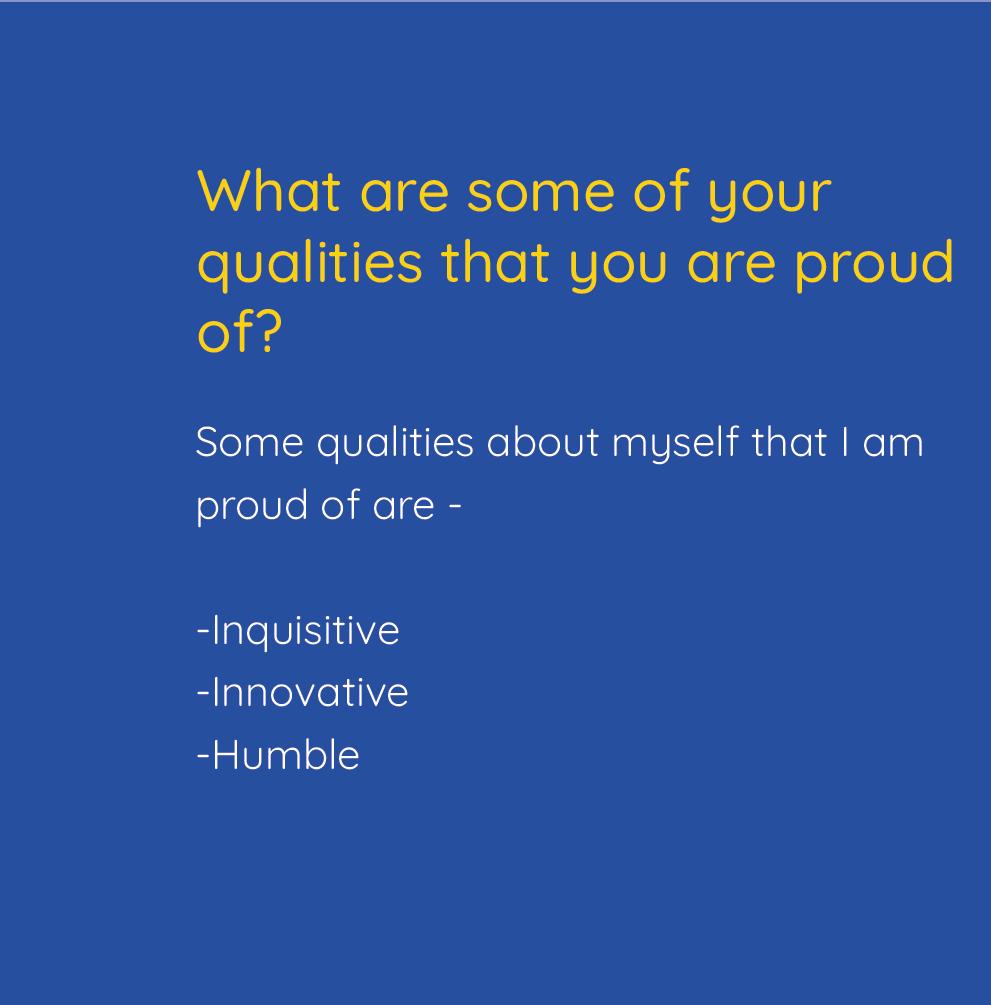 What are some of your qualities that you are proud of?

Some qualities about myself that I am proud of are -

-Inquisitive
-Innovative
-Humble